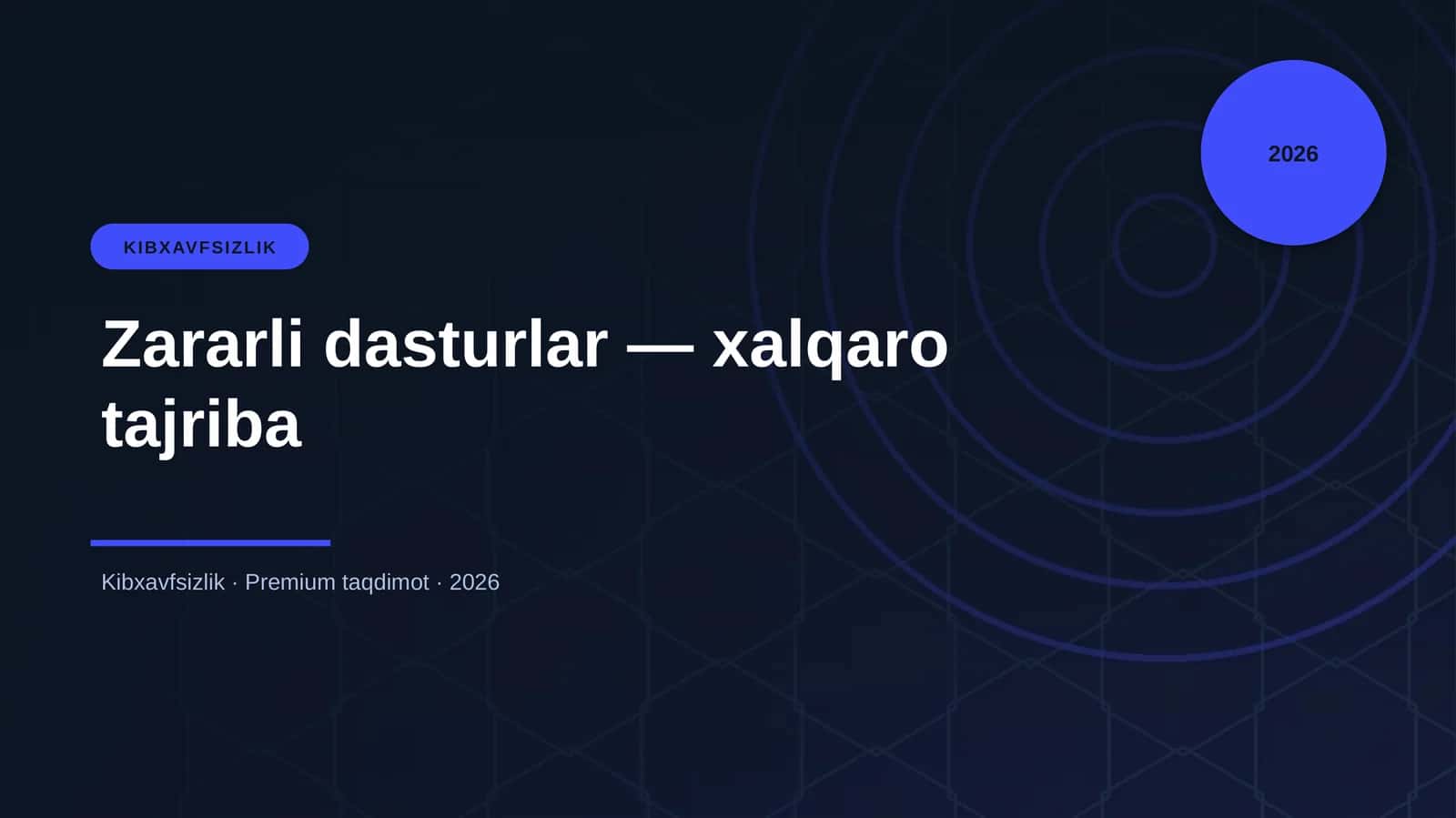 2026

KIBXAVFSIZLIK

Zararli dasturlar — xalqaro tajriba

Kibxavfsizlik · Premium taqdimot · 2026